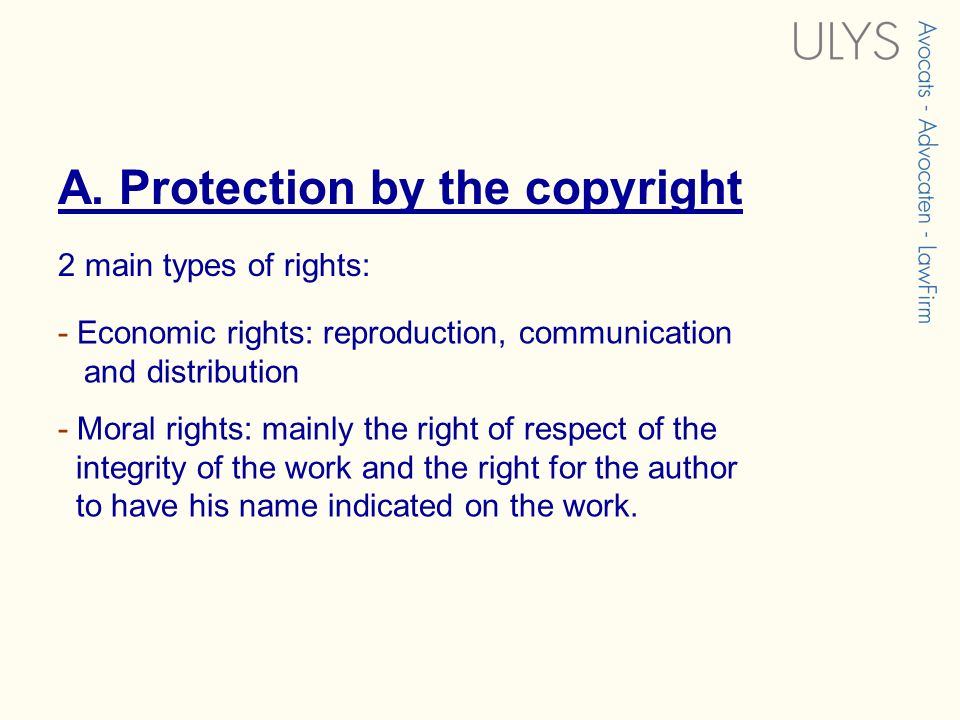 ULYS

Avocats - Advocaten - LawFirm

A. Protection by the copyright

2 main types of rights:

- Economic rights: reproduction, communication and distribution

- Moral rights: mainly the right of respect of the integrity of the work and the right for the author to have his name indicated on the work.